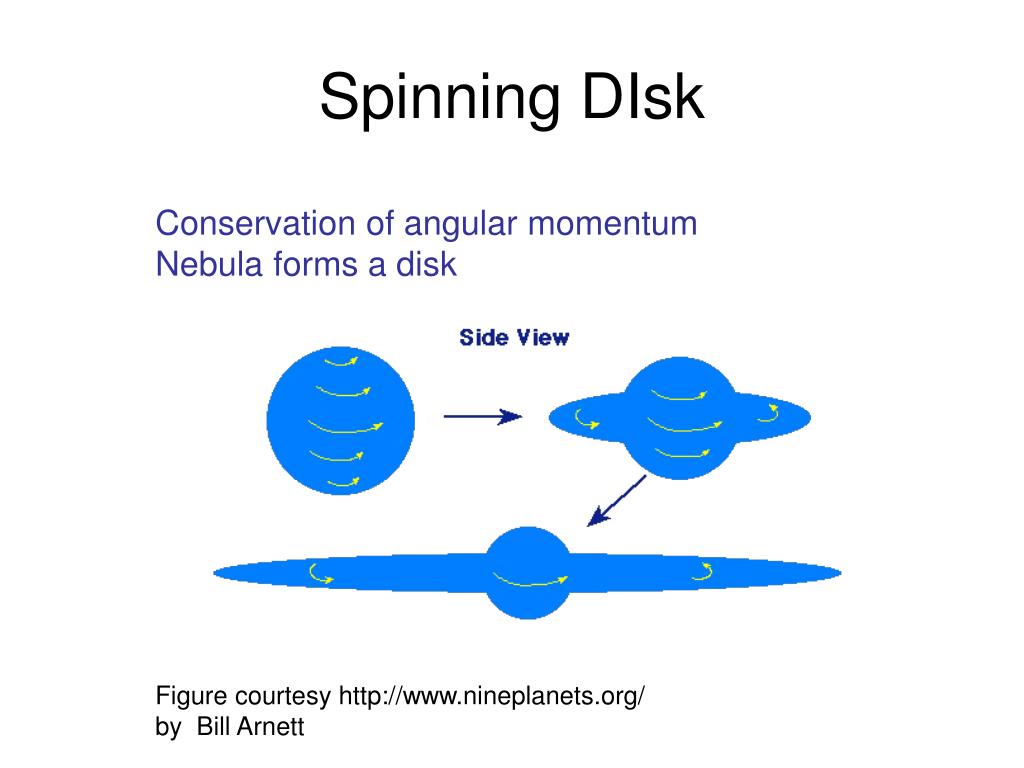 Spinning DIsk

Conservation of angular momentum
Nebula forms a disk

Side View

Figure courtesy http://www.nineplanets.org/
by Bill Arnett